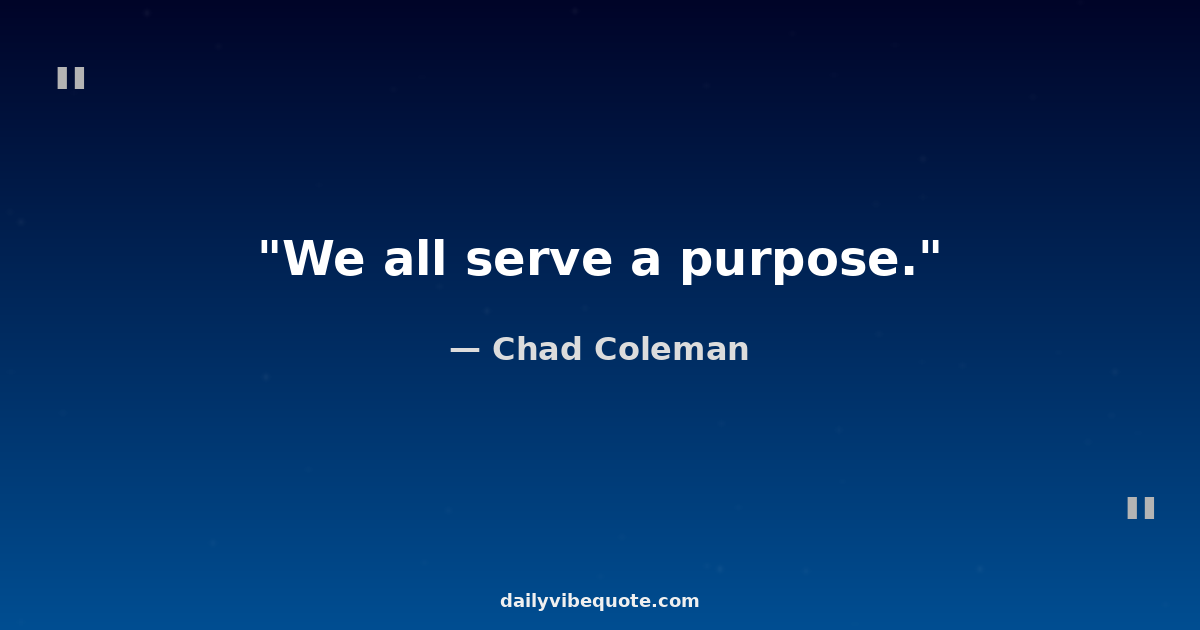 "

"We all serve a purpose."

— Chad Coleman

"

dailyvibequote.com